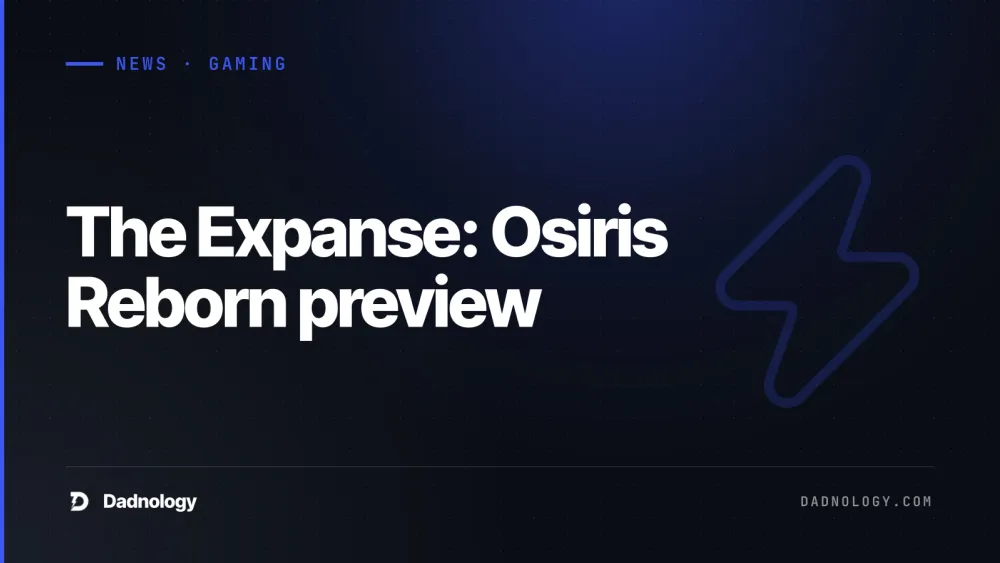 NEWS · GAMING

The Expanse: Osiris Reborn preview

Dadnology

DADNOLOGY.COM